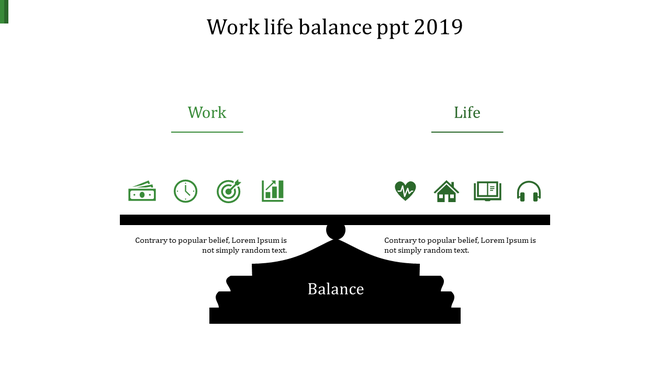 Work life balance ppt 2019

Work

Life

Contrary to popular belief, Lorem Ipsum is not simply random text.

Contrary to popular belief, Lorem Ipsum is not simply random text.

Balance